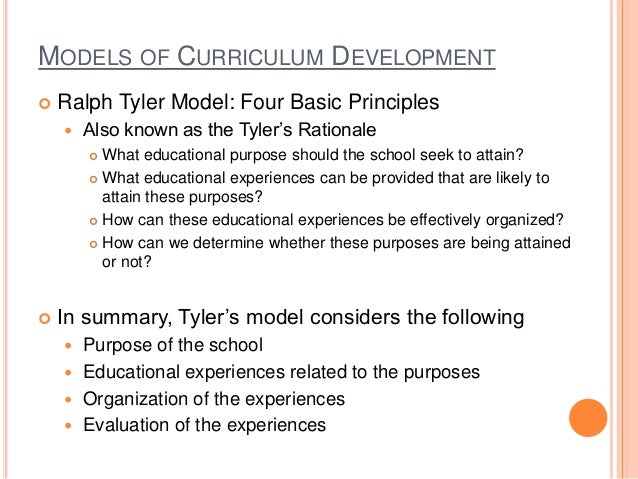 MODELS OF CURRICULUM DEVELOPMENT

Ralph Tyler Model: Four Basic Principles

Also known as the Tyler's Rationale

What educational purpose should the school seek to attain?

What educational experiences can be provided that are likely to attain these purposes?

How can these educational experiences be effectively organized?

How can we determine whether these purposes are being attained or not?

In summary, Tyler's model considers the following

Purpose of the school

Educational experiences related to the purposes

Organization of the experiences

Evaluation of the experiences